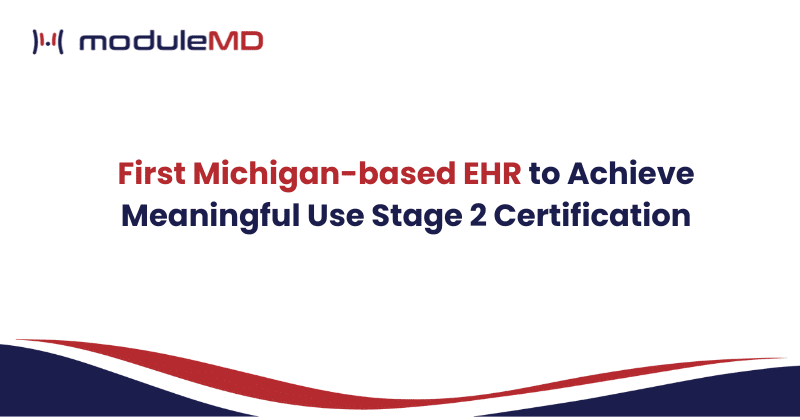 moduleMD

First Michigan-based EHR to Achieve Meaningful Use Stage 2 Certification